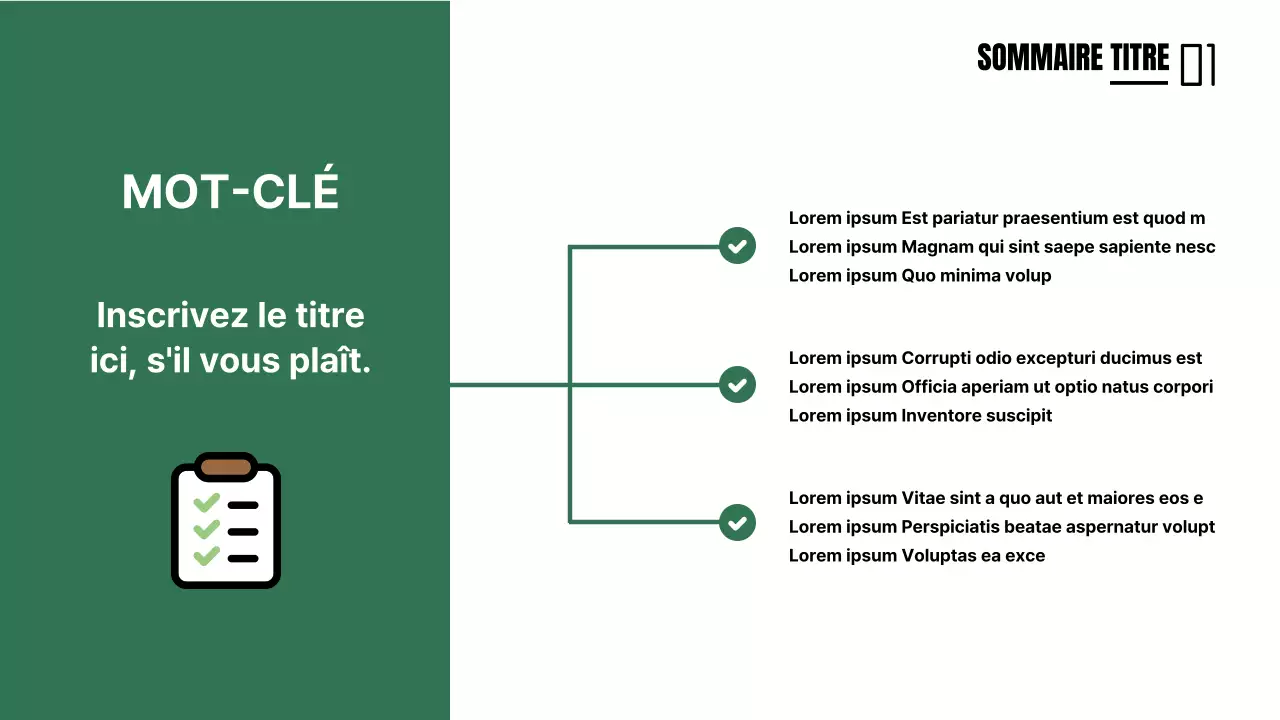 SOMMAIRE TITRE 01

MOT-CLÉ

Inscrivez le titre ici, s'il vous plaît.

Lorem ipsum Est pariatur praesentium est quod m
Lorem ipsum Magnam qui sint saepe sapiente nesc
Lorem ipsum Quo minima volup

Lorem ipsum Corrupti odio excepturi ducimus est
Lorem ipsum Officia aperiam ut optio natus corpori
Lorem ipsum Inventore suscipit

Lorem ipsum Vitae sint a quo aut et maiores eos e
Lorem ipsum Perspiciatis beatae aspernatur volupt
Lorem ipsum Voluptas ea exce